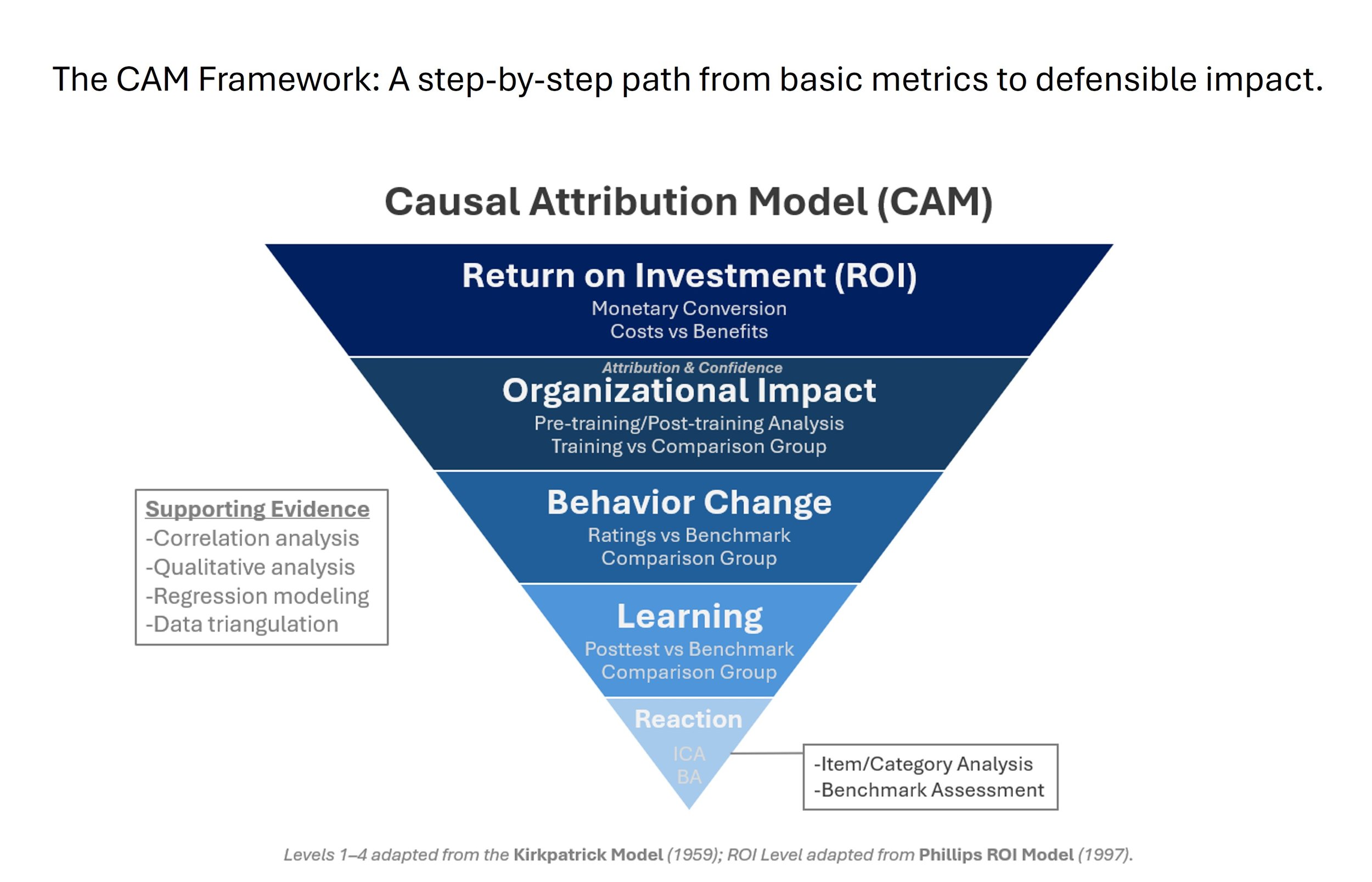 The CAM Framework: A step-by-step path from basic metrics to defensible impact.

Causal Attribution Model (CAM)

Return on Investment (ROI)
Monetary Conversion
Costs vs Benefits

Attribution & Confidence
Organizational Impact
Pre-training/Post-training Analysis
Training vs Comparison Group

Behavior Change
Ratings vs Benchmark
Comparison Group

Learning
Posttest vs Benchmark
Comparison Group

Reaction
ICA
BA

Supporting Evidence
-Correlation analysis
-Qualitative analysis
-Regression modeling
-Data triangulation

-Item/Category Analysis
-Benchmark Assessment

Levels 1–4 adapted from the Kirkpatrick Model (1959); ROI Level adapted from Phillips ROI Model (1997).